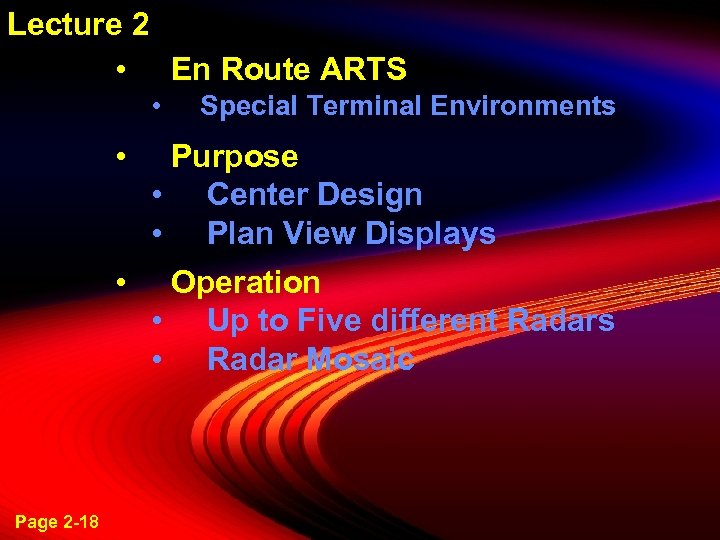 Lecture 2

• En Route ARTS
  • Special Terminal Environments

• Purpose
  • Center Design
  • Plan View Displays

• Operation
  • Up to Five different Radars
  • Radar Mosaic

Page 2-18